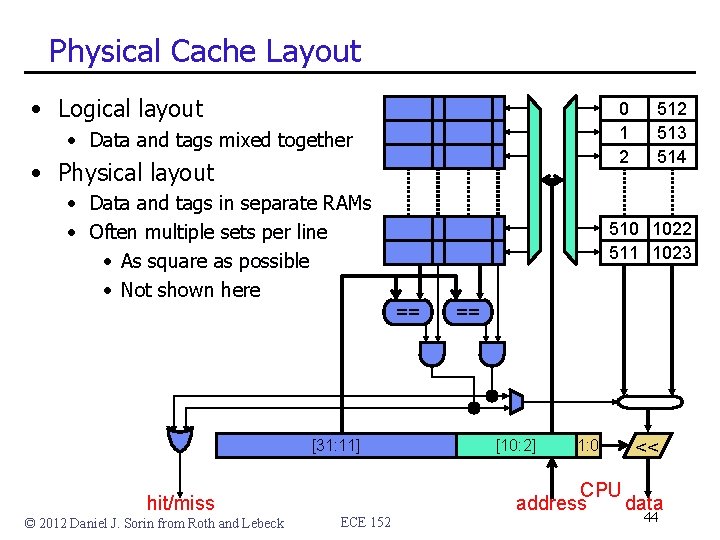 Physical Cache Layout

• Logical layout
  • Data and tags mixed together
• Physical layout
  • Data and tags in separate RAMs
  • Often multiple sets per line
    • As square as possible
    • Not shown here

| 0 | 512 |
|---|---|
| 1 | 513 |
| 2 | 514 |

| 510 | 1022 |
|---|---|
| 511 | 1023 |

==
==
[31:11]
[10:2]
1:0
<<
hit/miss
address
CPU
data

© 2012 Daniel J. Sorin from Roth and Lebeck
ECE 152
44